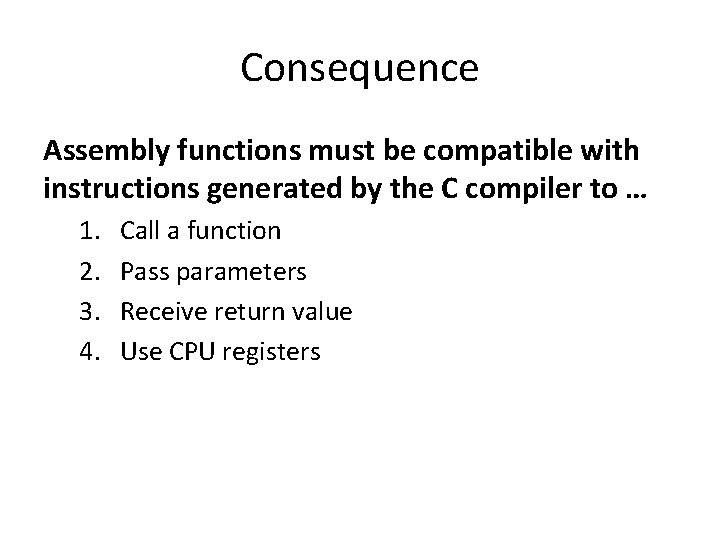 Consequence

Assembly functions must be compatible with instructions generated by the C compiler to …

1. Call a function
2. Pass parameters
3. Receive return value
4. Use CPU registers